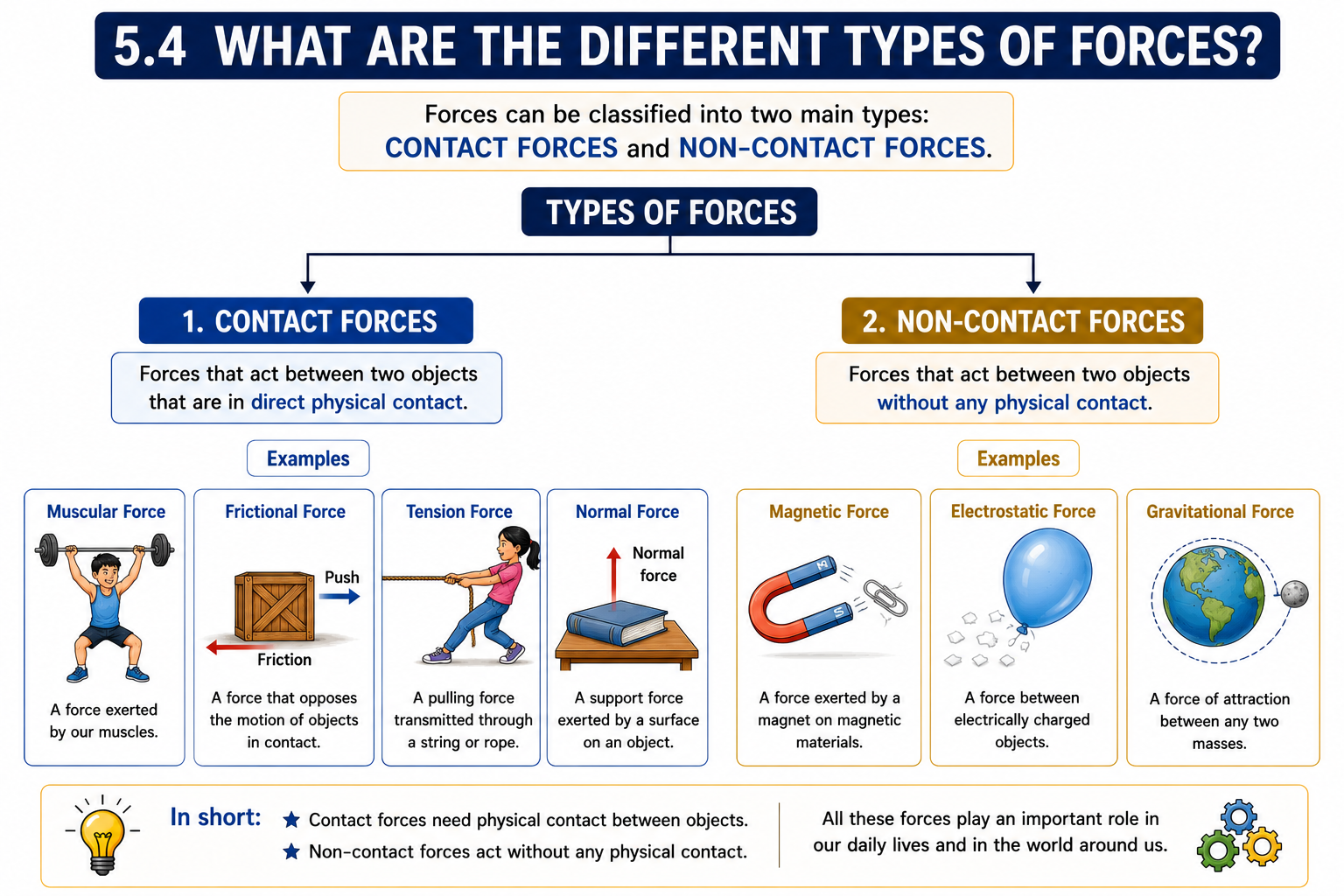 5.4 WHAT ARE THE DIFFERENT TYPES OF FORCES?

Forces can be classified into two main types: CONTACT FORCES and NON-CONTACT FORCES.

TYPES OF FORCES

1. CONTACT FORCES

Forces that act between two objects that are in direct physical contact.

Examples

Muscular Force

A force exerted by our muscles.

Frictional Force

Push

Friction

A force that opposes the motion of objects in contact.

Tension Force

A pulling force transmitted through a string or rope.

Normal Force

Normal force

A support force exerted by a surface on an object.

2. NON-CONTACT FORCES

Forces that act between two objects without any physical contact.

Examples

Magnetic Force

N

S

A force exerted by a magnet on magnetic materials.

Electrostatic Force

A force between electrically charged objects.

Gravitational Force

A force of attraction between any two masses.

In short:

★ Contact forces need physical contact between objects.

★ Non-contact forces act without any physical contact.

All these forces play an important role in our daily lives and in the world around us.